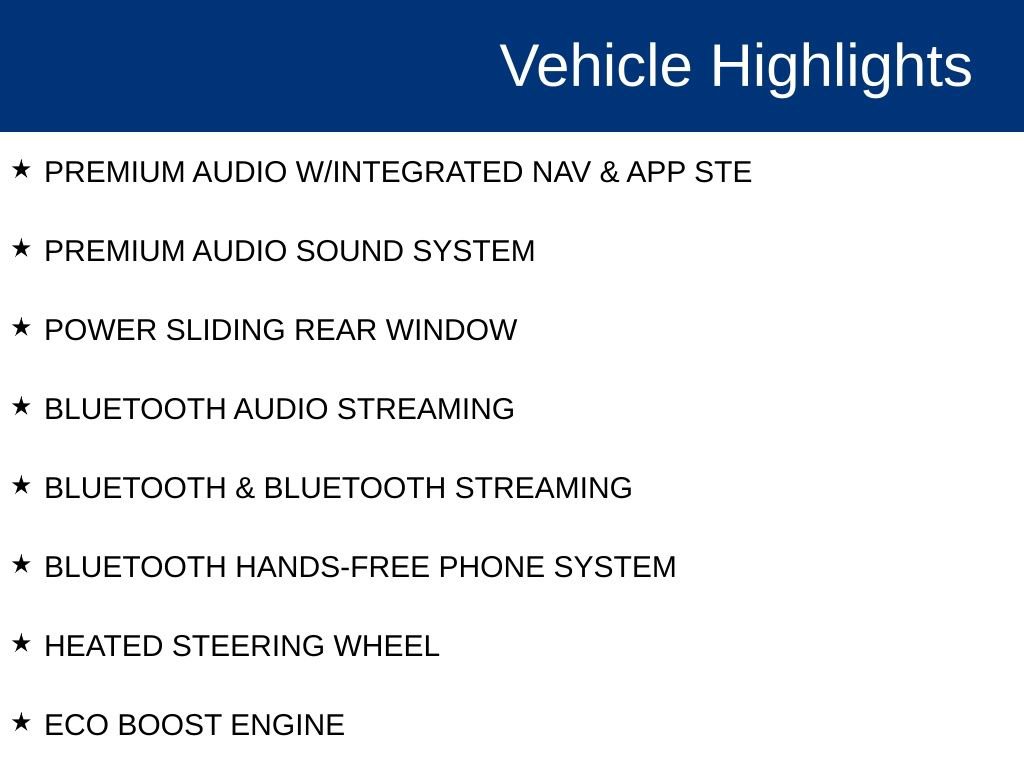 Vehicle Highlights

★ PREMIUM AUDIO W/INTEGRATED NAV & APP STE

★ PREMIUM AUDIO SOUND SYSTEM

★ POWER SLIDING REAR WINDOW

★ BLUETOOTH AUDIO STREAMING

★ BLUETOOTH & BLUETOOTH STREAMING

★ BLUETOOTH HANDS-FREE PHONE SYSTEM

★ HEATED STEERING WHEEL

★ ECO BOOST ENGINE